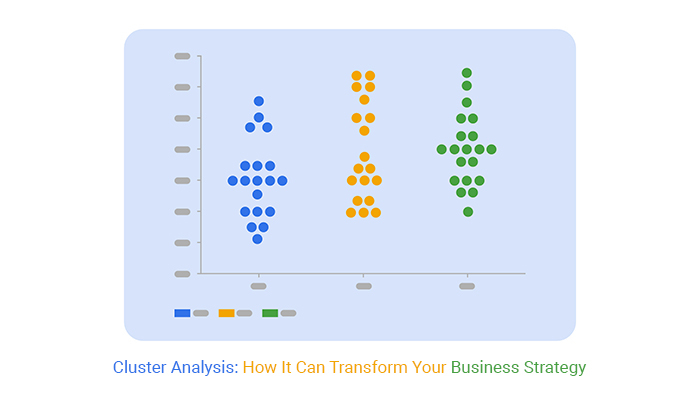 Cluster Analysis: How It Can Transform Your Business Strategy